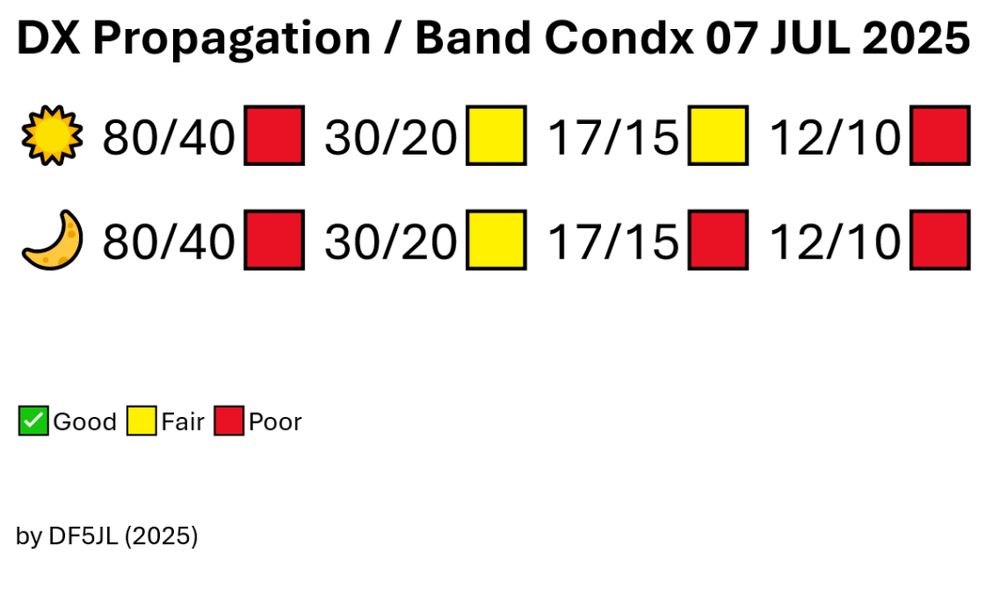 DX Propagation / Band Condx 07 JUL 2025

80/40 30/20 17/15 12/10

80/40 30/20 17/15 12/10

Good Fair Poor

by DF5JL (2025)